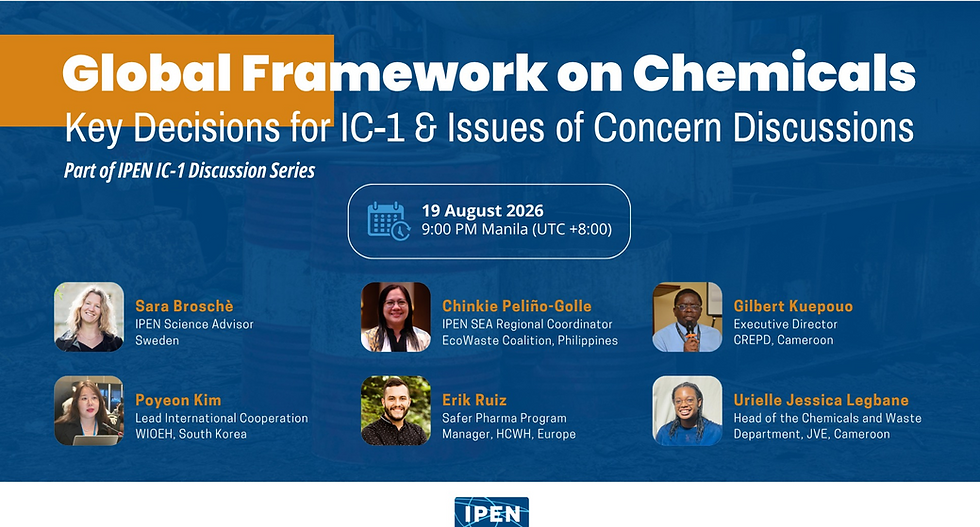 Global Framework on Chemicals
Key Decisions for IC-1 & Issues of Concern Discussions
Part of IPEN IC-1 Discussion Series

19 August 2026
9:00 PM Manila (UTC +8:00)

Sara Broschè
IPEN Science Advisor
Sweden

Chinkie Peliño-Golle
IPEN SEA Regional Coordinator
EcoWaste Coalition, Philippines

Gilbert Kuepouo
Executive Director
CREPD, Cameroon

Poyeon Kim
Lead International Cooperation
WIOEH, South Korea

Erik Ruiz
Safer Pharma Program
Manager, HCWH, Europe

Urielle Jessica Legbane
Head of the Chemicals and Waste
Department, JVE, Cameroon

IPEN